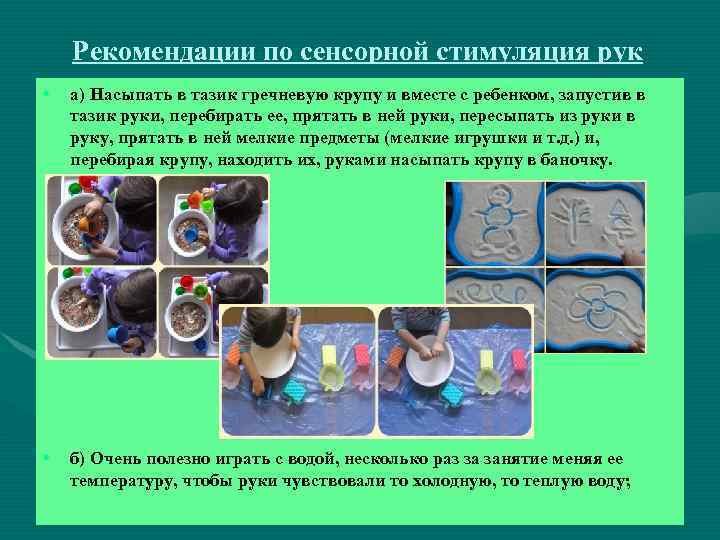 Рекомендации по сенсорной стимуляция рук

• а) Насыпать в тазик гречневую крупу и вместе с ребенком, запустив в тазик руки, перебирать ее, прятать в ней руки, пересыпать из руки в руку, прятать в ней мелкие предметы (мелкие игрушки и т.д.) и, перебирая крупу, находить их, руками насыпать крупу в баночку.

• б) Очень полезно играть с водой, несколько раз за занятие меняя ее температуру, чтобы руки чувствовали то холодную, то теплую воду;